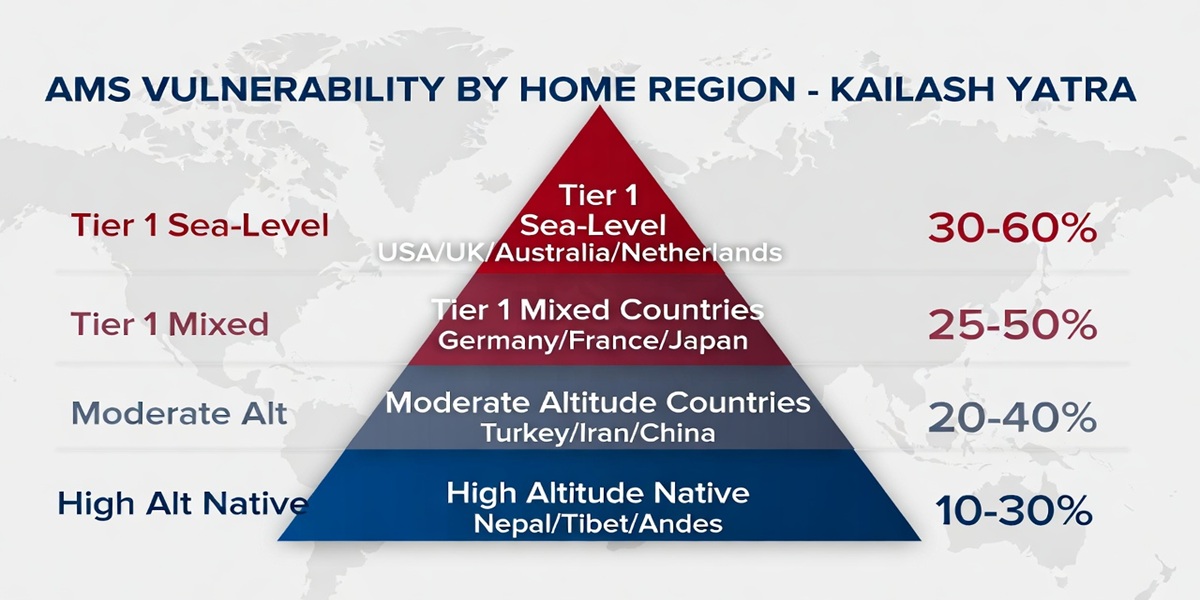 AMS VULNERABILITY BY HOME REGION - KAILASH YATRA

Tier 1 Sea-Level

Tier 1
Sea-Level
USA/UK/Australia/Netherlands

30-60%

Tier 1 Mixed

Tier 1 Mixed Countries
Germany/France/Japan

25-50%

Moderate Alt

Moderate Altitude Countries
Turkey/Iran/China

20-40%

High Alt Native

High Altitude Native
Nepal/Tibet/Andes

10-30%